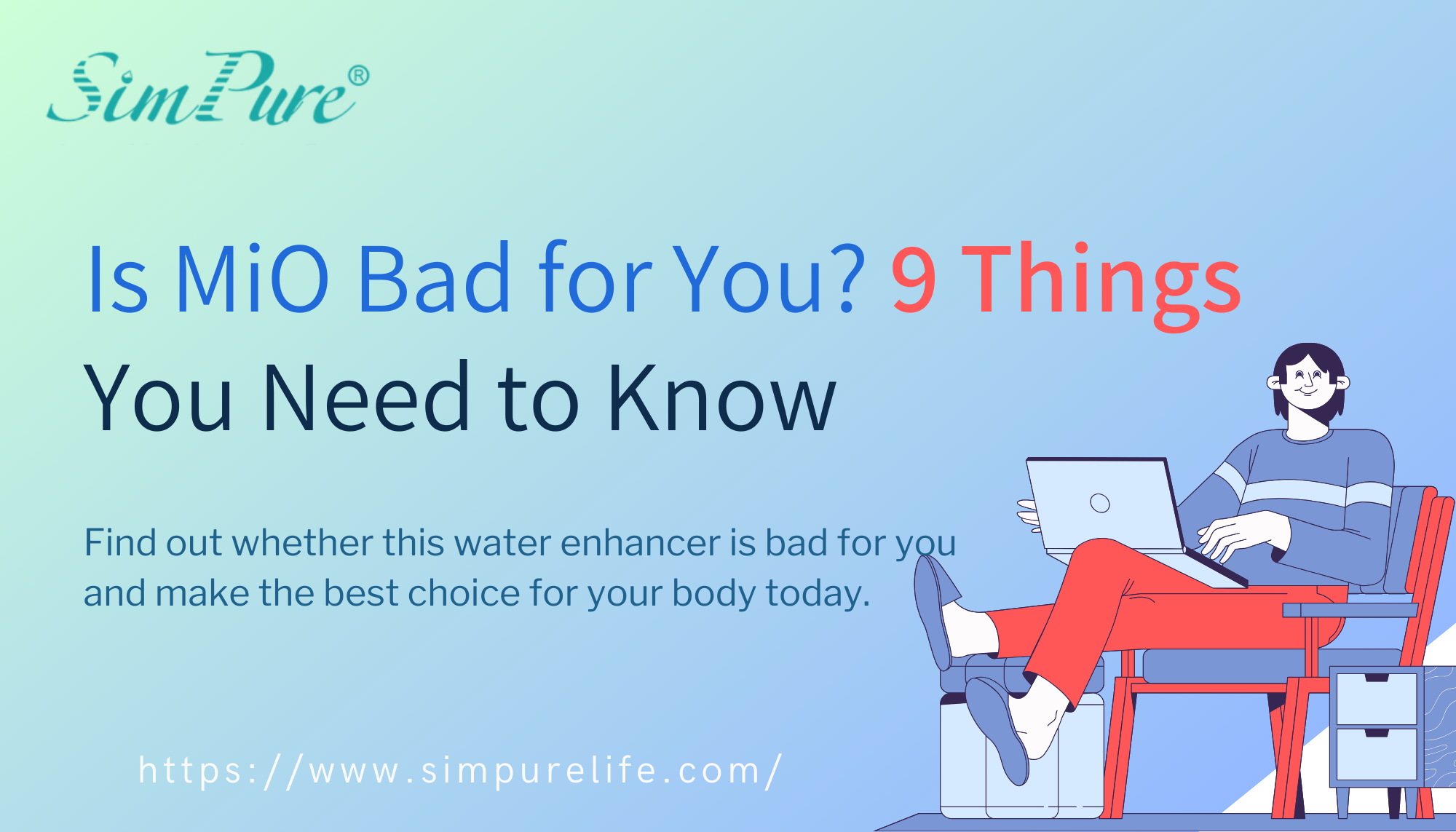 SimPure®

Is MiO Bad for You? 9 Things You Need to Know

Find out whether this water enhancer is bad for you and make the best choice for your body today.

https://www.simpurelife.com/